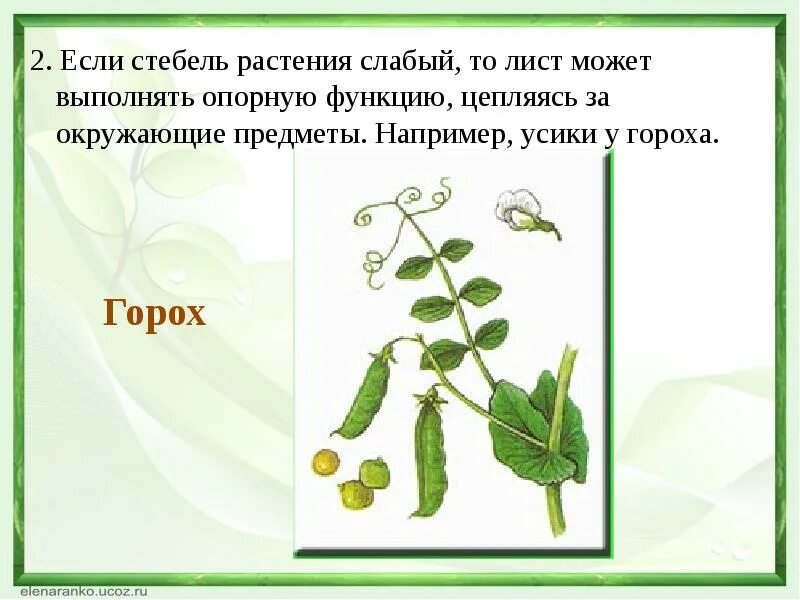 2. Если стебель растения слабый, то лист может выполнять опорную функцию, цепляясь за окружающие предметы. Например, усики у гороха.

Горох

elenaranko.ucoz.ru